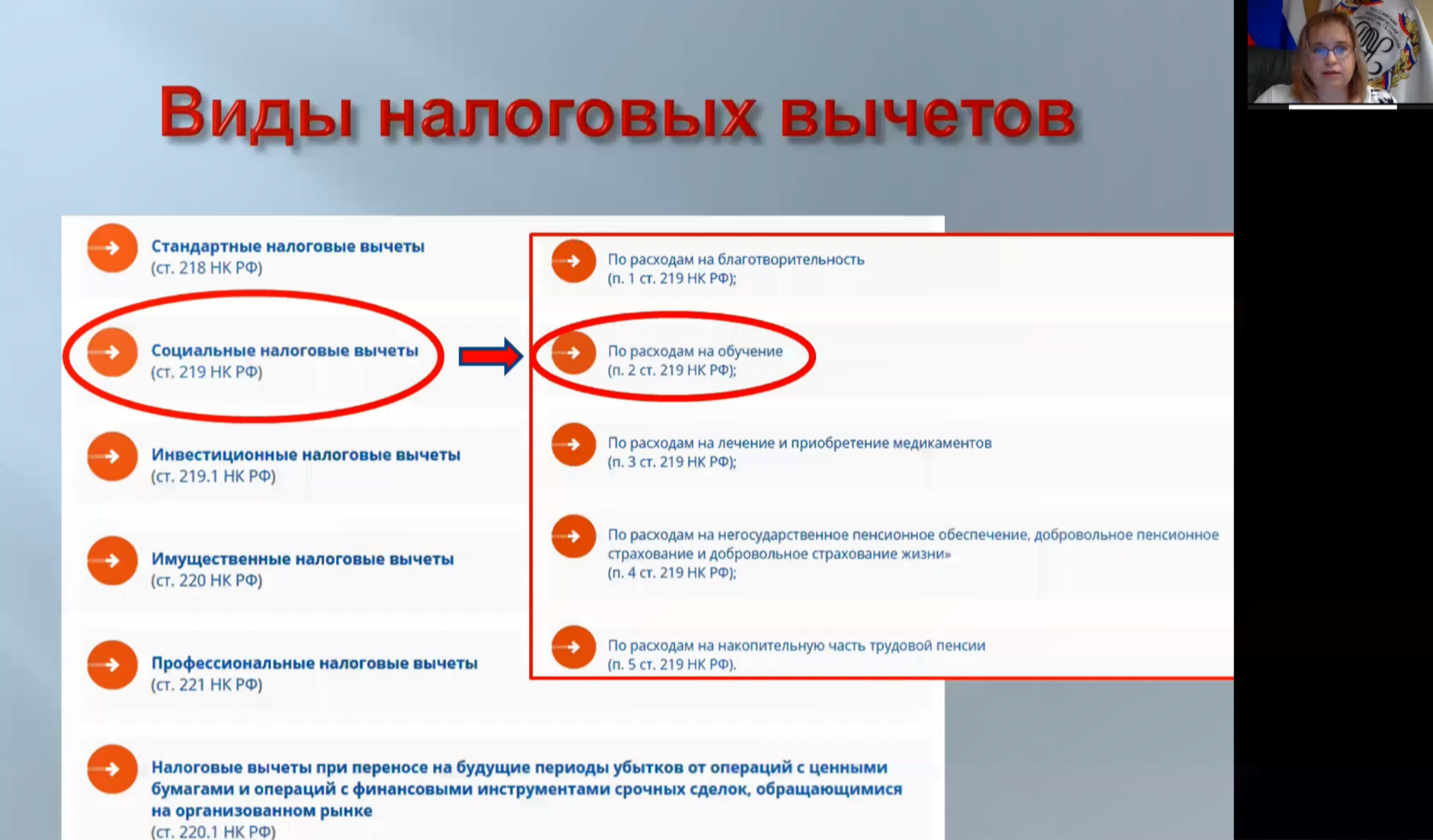 Виды налоговых вычетов

Стандартные налоговые вычеты
(ст. 218 НК РФ)

Социальные налоговые вычеты
(ст. 219 НК РФ)

Инвестиционные налоговые вычеты
(ст. 219.1 НК РФ)

Имущественные налоговые вычеты
(ст. 220 НК РФ)

Профессиональные налоговые вычеты
(ст. 221 НК РФ)

Налоговые вычеты при переносе на будущие периоды убытков от операций с ценными бумагами и операций с финансовыми инструментами срочных сделок, обращающимися на организованном рынке
(ст. 220.1 НК РФ)

По расходам на благотворительность
(п. 1 ст. 219 НК РФ);

По расходам на обучение
(п. 2 ст. 219 НК РФ);

По расходам на лечение и приобретение медикаментов
(п. 3 ст. 219 НК РФ);

По расходам на негосударственное пенсионное обеспечение, добровольное пенсионное страхование и добровольное страхование жизни»
(п. 4 ст. 219 НК РФ);

По расходам на накопительную часть трудовой пенсии
(п. 5 ст. 219 НК РФ).